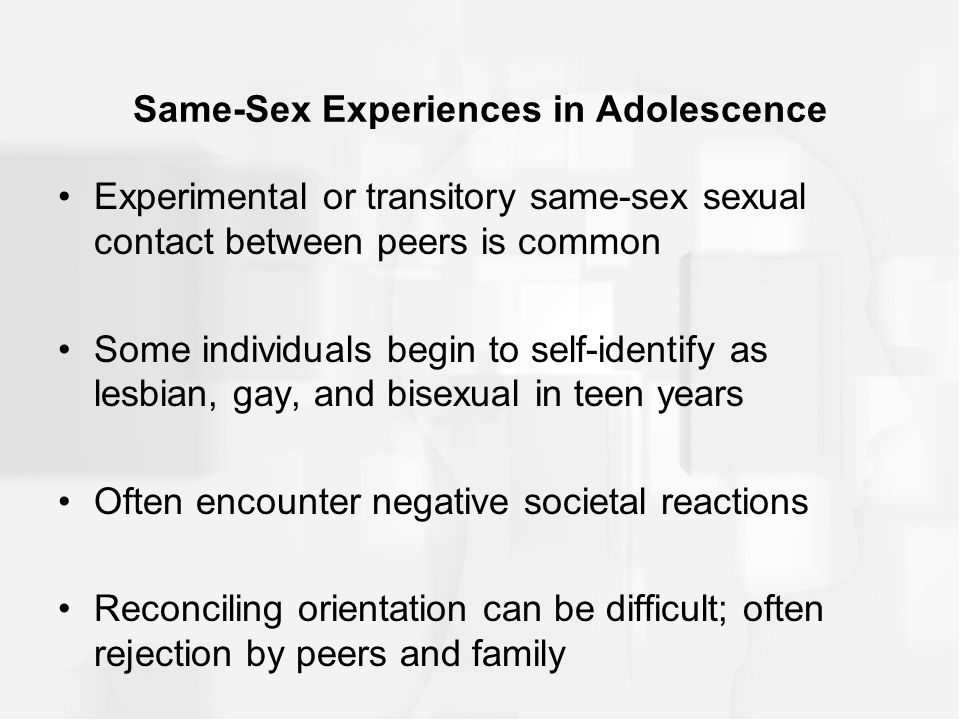 Same-Sex Experiences in Adolescence

• Experimental or transitory same-sex sexual contact between peers is common

• Some individuals begin to self-identify as lesbian, gay, and bisexual in teen years

• Often encounter negative societal reactions

• Reconciling orientation can be difficult; often rejection by peers and family